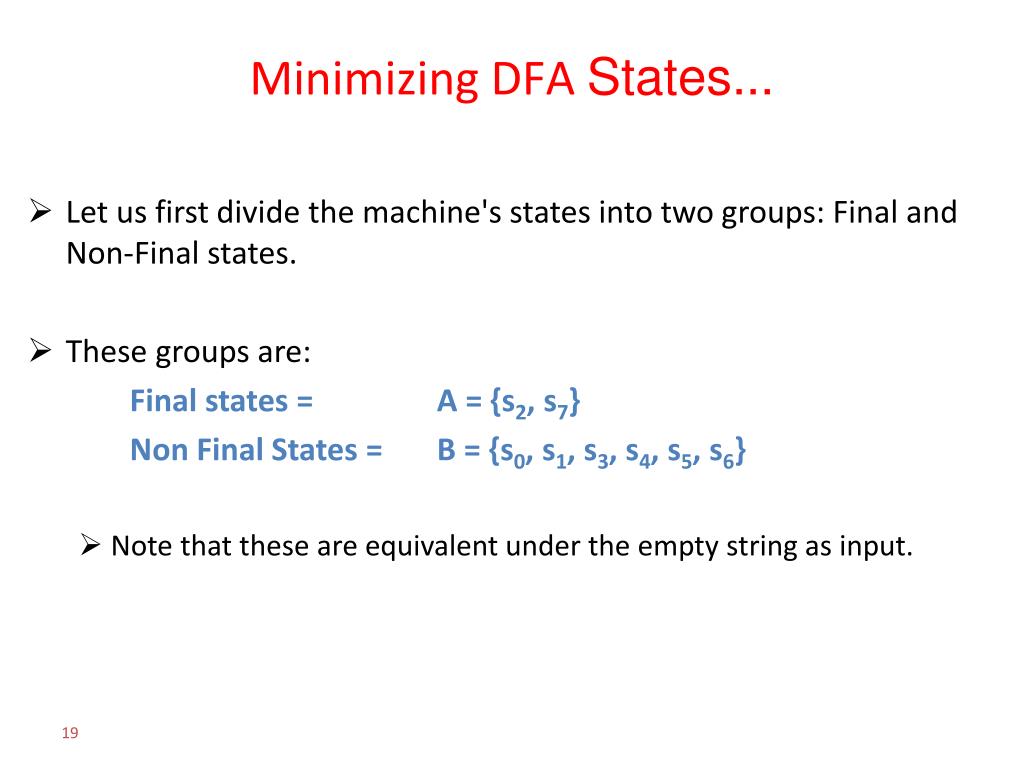 Minimizing DFA States...

➢ Let us first divide the machine's states into two groups: Final and Non-Final states.

➢ These groups are:

Final states = A = $\{s_2, s_7\}$

Non Final States = B = $\{s_0, s_1, s_3, s_4, s_5, s_6\}$

➢ Note that these are equivalent under the empty string as input.

19